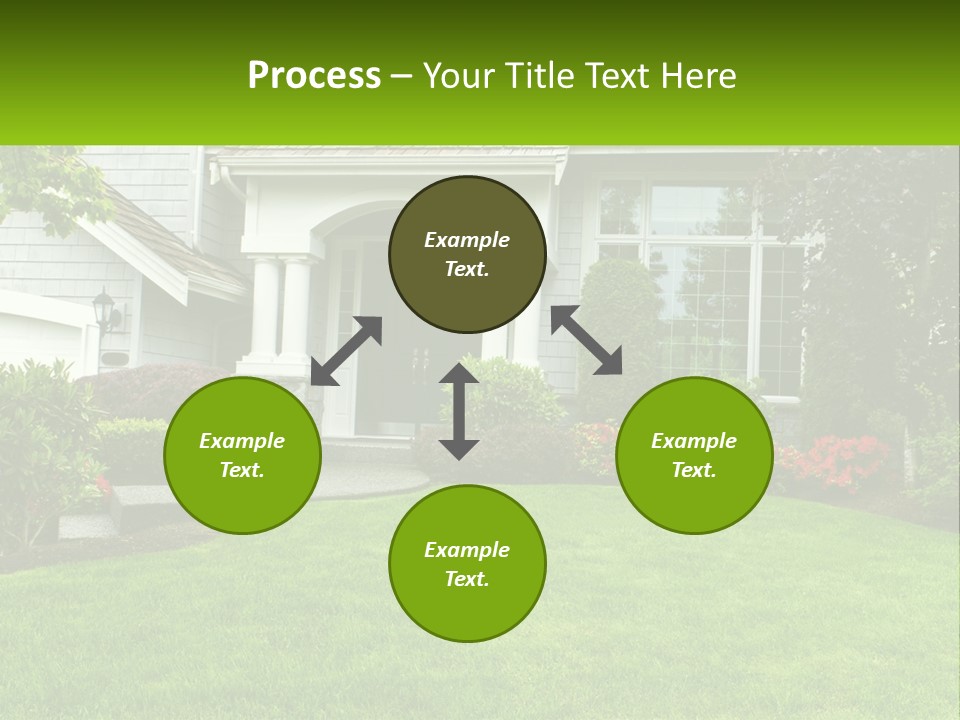 Process – Your Title Text Here

Example Text.

Example Text.

Example Text.

Example Text.